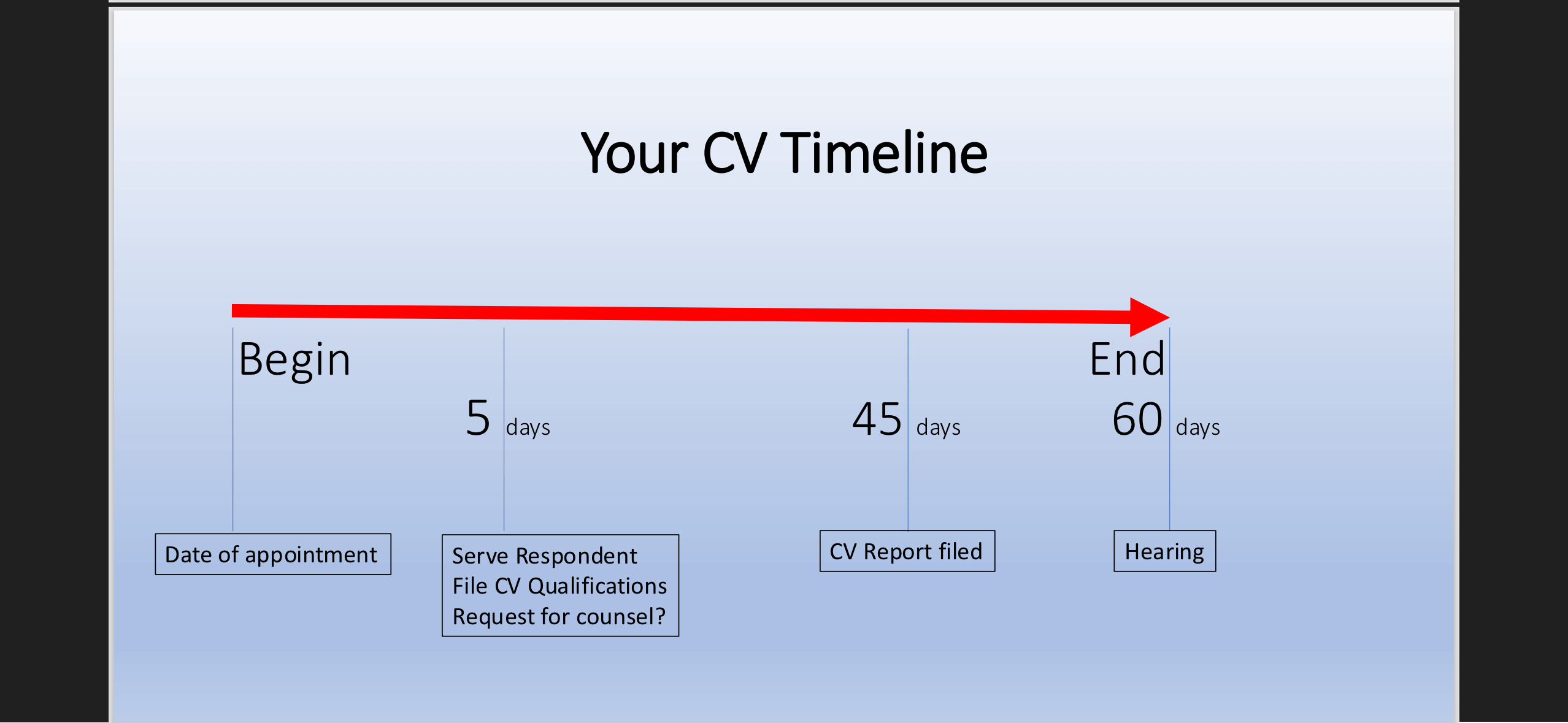 Your CV Timeline

Begin

5 days

45 days

End

60 days

Date of appointment

Serve Respondent
File CV Qualifications
Request for counsel?

CV Report filed

Hearing